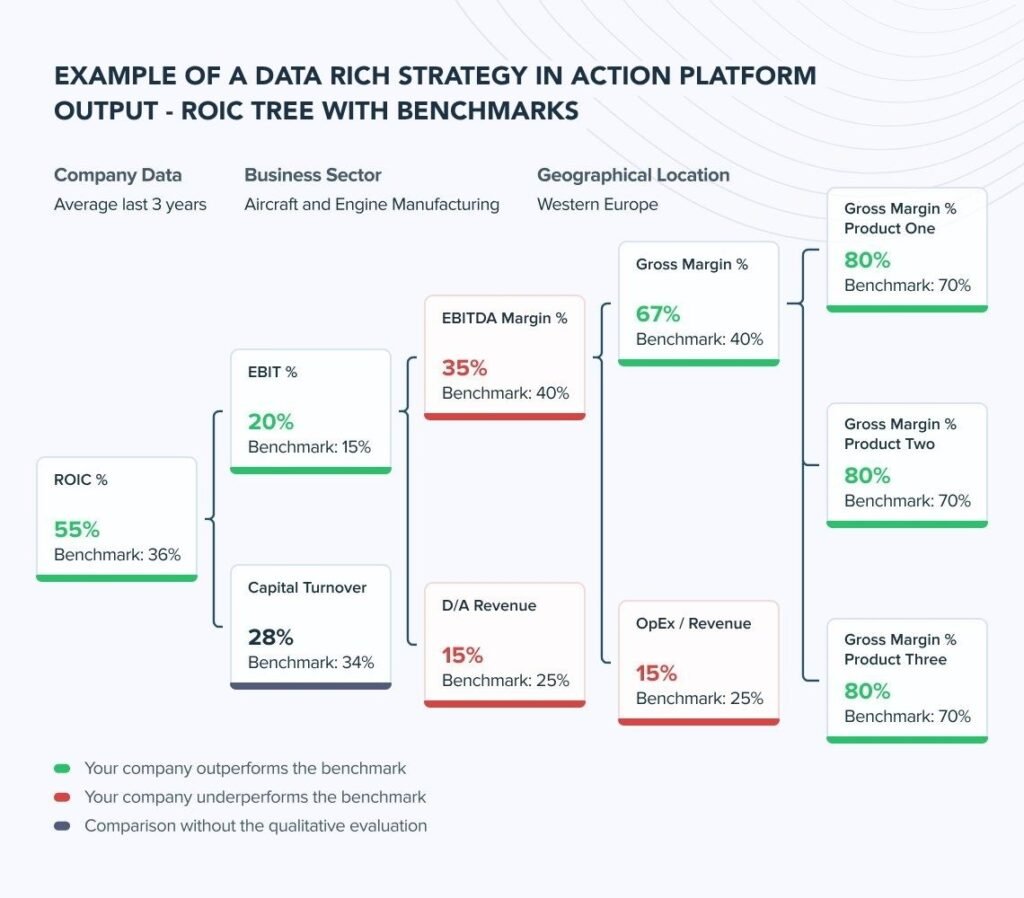 EXAMPLE OF A DATA RICH STRATEGY IN ACTION PLATFORM OUTPUT - ROIC TREE WITH BENCHMARKS

Company Data
Average last 3 years

Business Sector
Aircraft and Engine Manufacturing

Geographical Location
Western Europe

ROIC %
55%
Benchmark: 36%

EBIT %
20%
Benchmark: 15%

Capital Turnover
28%
Benchmark: 34%

EBITDA Margin %
35%
Benchmark: 40%

D/A Revenue
15%
Benchmark: 25%

Gross Margin %
67%
Benchmark: 40%

OpEx / Revenue
15%
Benchmark: 25%

Gross Margin % Product One
80%
Benchmark: 70%

Gross Margin % Product Two
80%
Benchmark: 70%

Gross Margin % Product Three
80%
Benchmark: 70%

Your company outperforms the benchmark
Your company underperforms the benchmark
Comparison without the qualitative evaluation